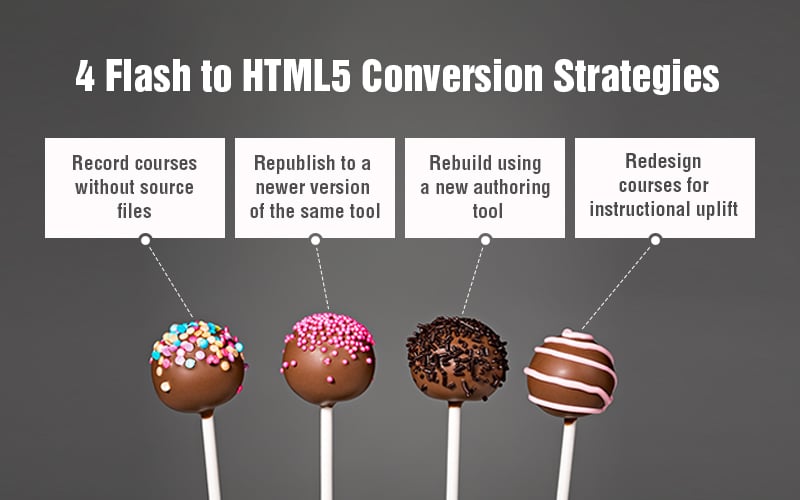 4 Flash to HTML5 Conversion Strategies

Record courses without source files

Republish to a newer version of the same tool

Rebuild using a new authoring tool

Redesign courses for instructional uplift